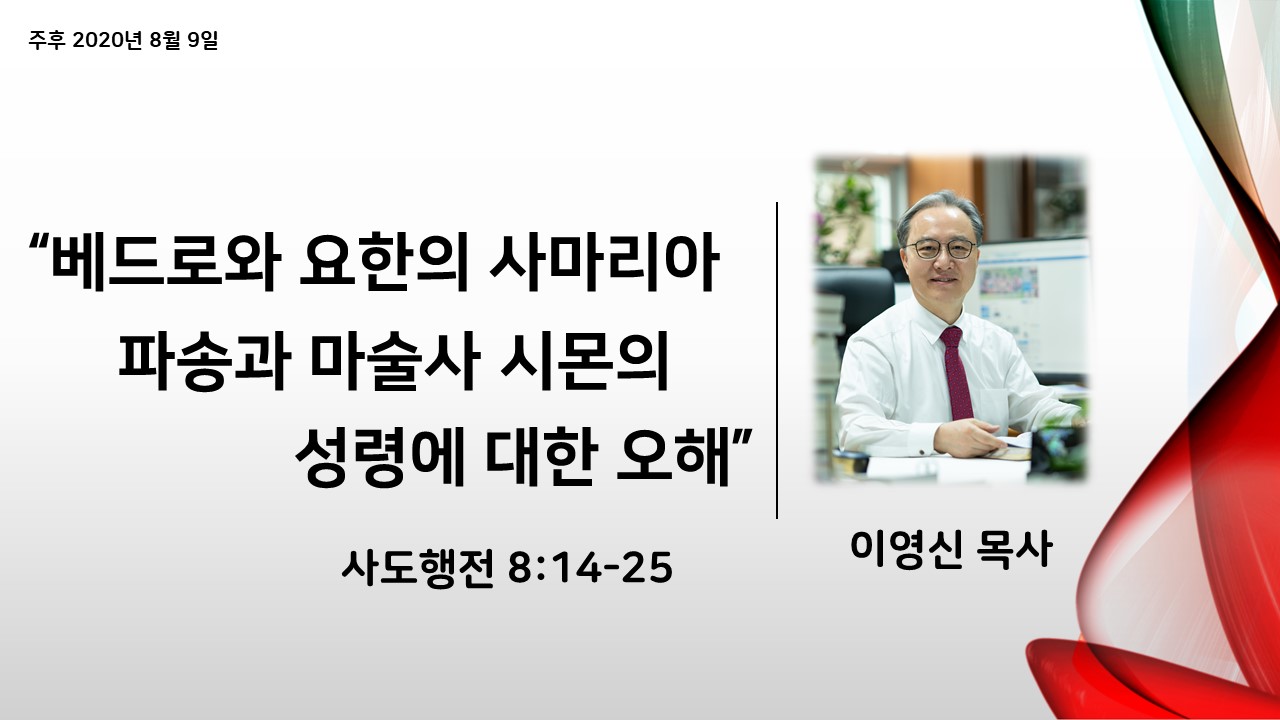 주후 2020년 8월 9일

“베드로와 요한의 사마리아 파송과 마술사 시몬의 성령에 대한 오해”

사도행전 8:14-25

이영신 목사